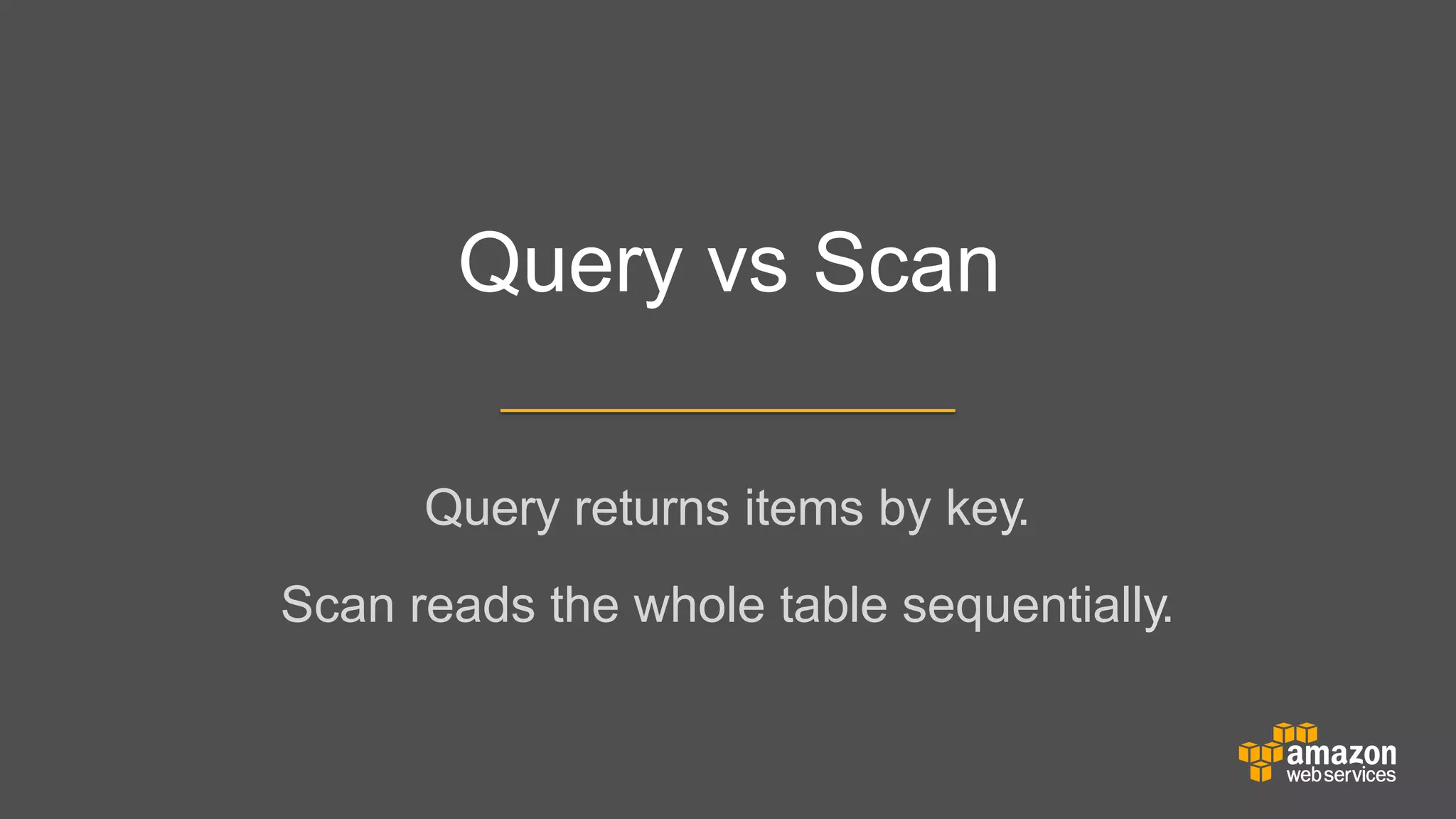 Query vs Scan

Query returns items by key.

Scan reads the whole table sequentially.

amazon web services